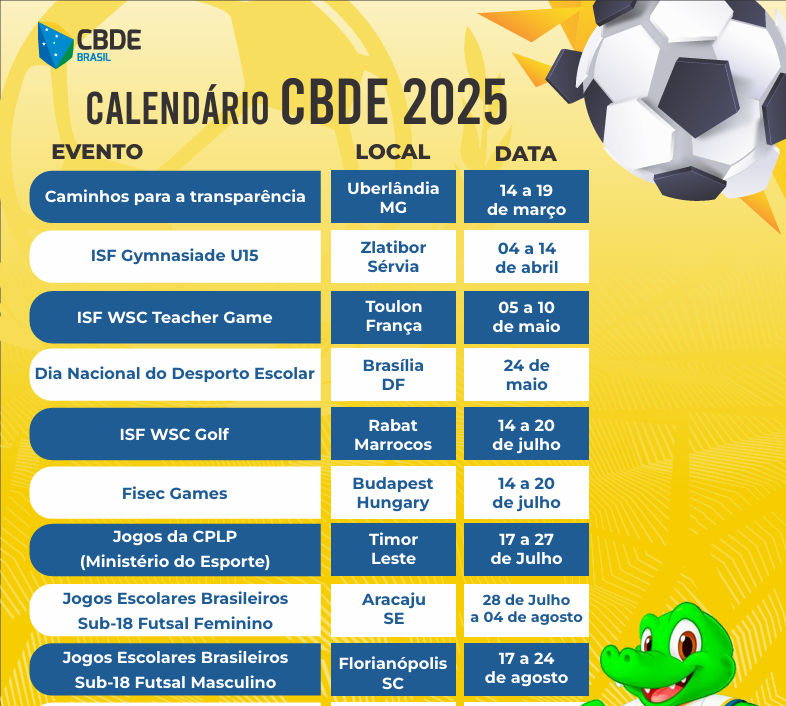 CBDE BRASIL

CALENDÁRIO CBDE 2025

| EVENTO | LOCAL | DATA |
|---|---|---|
| Caminhos para a transparência | Uberlândia MG | 14 a 19 de março |
| ISF Gymnasiade U15 | Zlatibor Sérvia | 04 a 14 de abril |
| ISF WSC Teacher Game | Toulon França | 05 a 10 de maio |
| Dia Nacional do Desporto Escolar | Brasília DF | 24 de maio |
| ISF WSC Golf | Rabat Marrocos | 14 a 20 de julho |
| Fisec Games | Budapest Hungary | 14 a 20 de julho |
| Jogos da CPLP (Ministério do Esporte) | Timor Leste | 17 a 27 de Julho |
| Jogos Escolares Brasileiros Sub-18 Futsal Feminino | Aracaju SE | 28 de Julho a 04 de agosto |
| Jogos Escolares Brasileiros Sub-18 Futsal Masculino | Florianópolis SC | 17 a 24 de agosto |